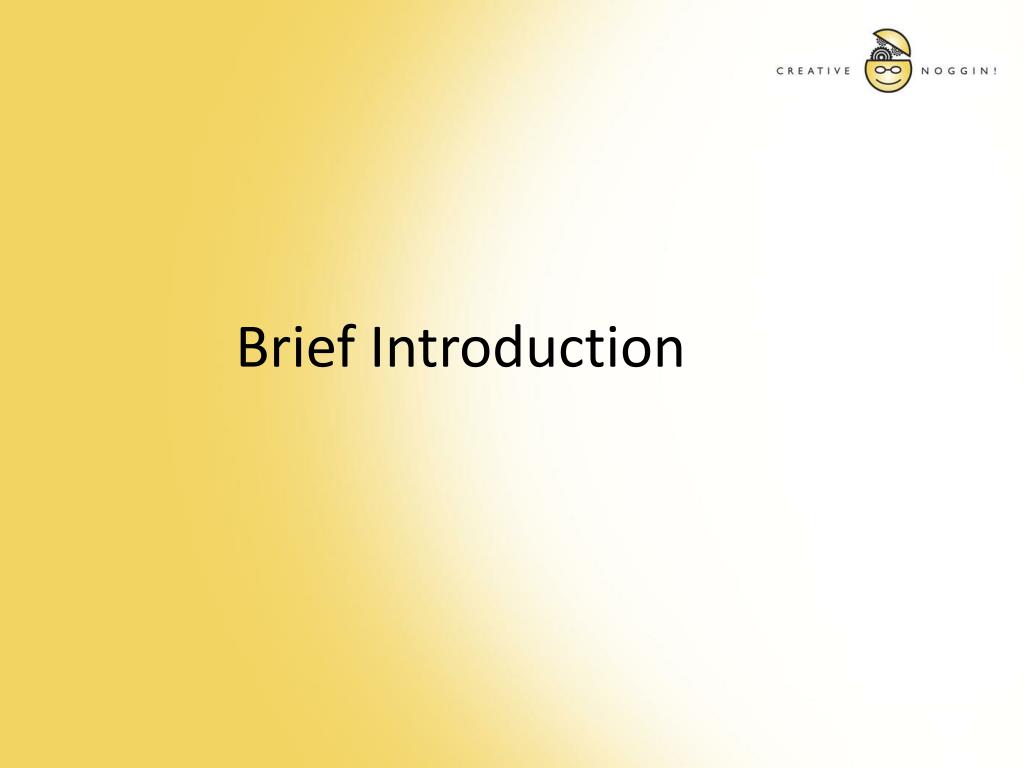 CREATIVE NOGGIN!

Brief Introduction